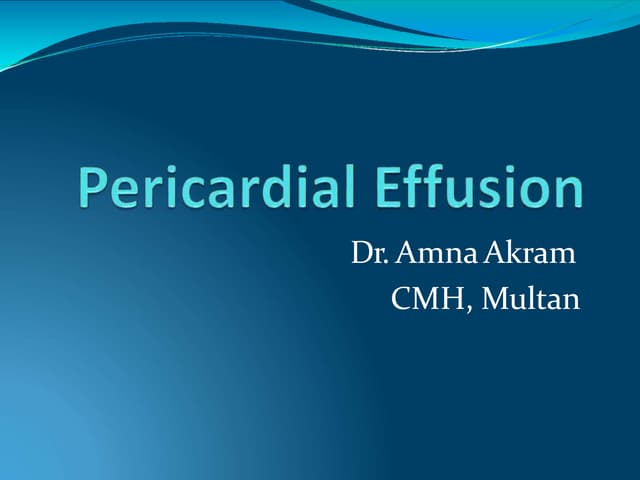 Pericardial Effusion

Dr. Amna Akram
CMH, Multan